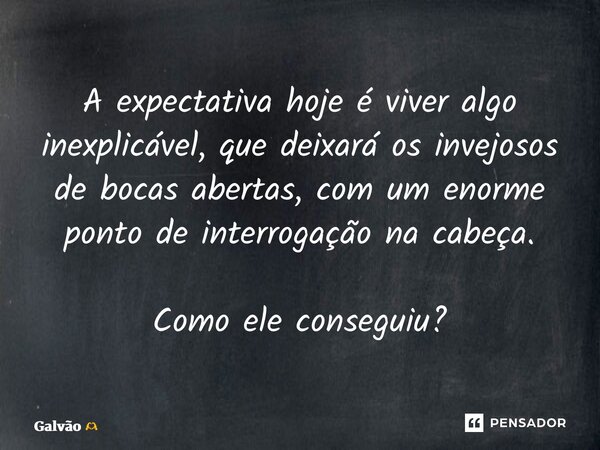 A expectativa hoje é viver algo inexplicável, que deixará os invejosos de bocas abertas, com um enorme ponto de interrogação na cabeça.

Como ele conseguiu?

Galvão 🫶

PENSADOR